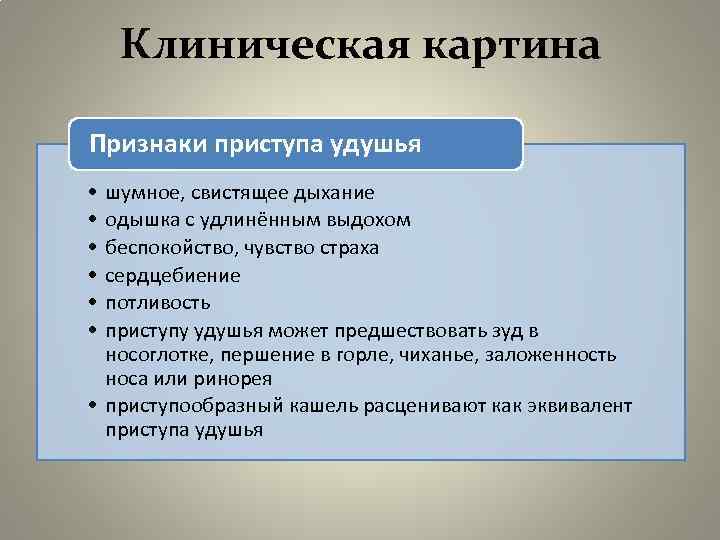 Клиническая картина

Признаки приступа удушья

• шумное, свистящее дыхание
• одышка с удлинённым выдохом
• беспокойство, чувство страха
• сердцебиение
• потливость
• приступу удушья может предшествовать зуд в носоглотке, першение в горле, чиханье, заложенность носа или ринорея
• приступообразный кашель расценивают как эквивалент приступа удушья